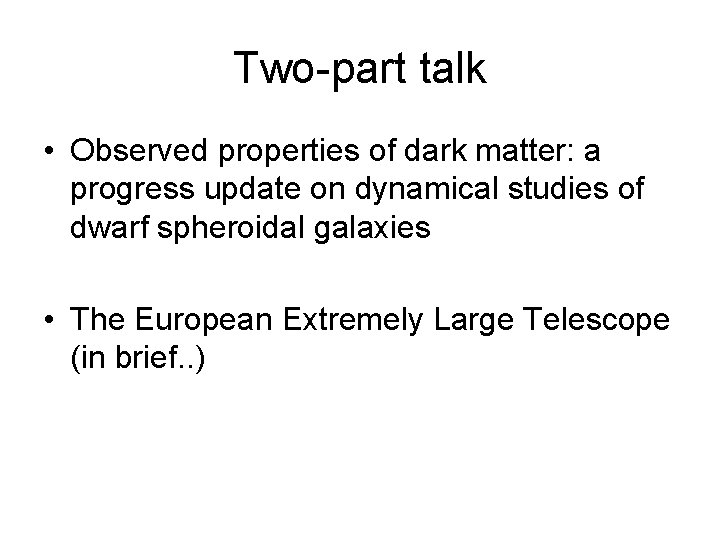 Two-part talk

• Observed properties of dark matter: a progress update on dynamical studies of dwarf spheroidal galaxies

• The European Extremely Large Telescope (in brief..)